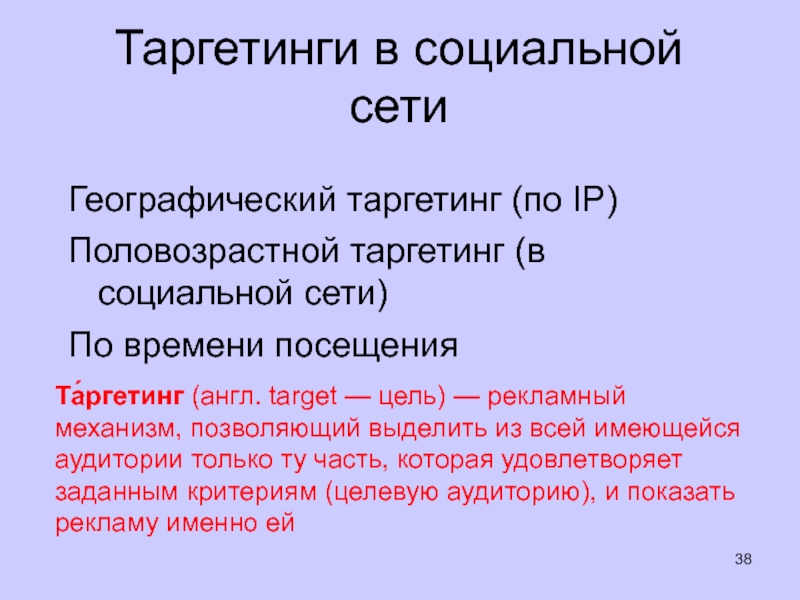 Таргетинги в социальной сети

Географический таргетинг (по IP)

Половозрастной таргетинг (в социальной сети)

По времени посещения

Та́ргетинг (англ. target — цель) — рекламный механизм, позволяющий выделить из всей имеющейся аудитории только ту часть, которая удовлетворяет заданным критериям (целевую аудиторию), и показать рекламу именно ей

38